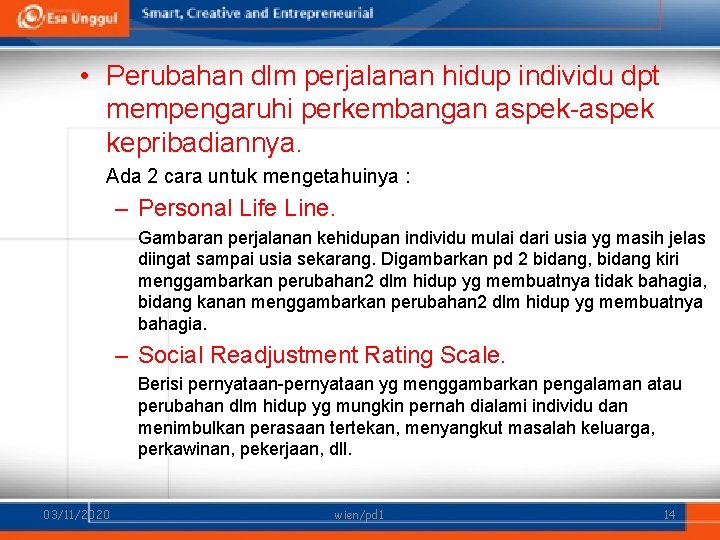 Esa Unggul

Smart, Creative and Entrepreneurial

• Perubahan dlm perjalanan hidup individu dpt mempengaruhi perkembangan aspek-aspek kepribadiannya.

Ada 2 cara untuk mengetahuinya :

– Personal Life Line.

Gambaran perjalanan kehidupan individu mulai dari usia yg masih jelas diingat sampai usia sekarang. Digambarkan pd 2 bidang, bidang kiri menggambarkan perubahan2 dlm hidup yg membuatnya tidak bahagia, bidang kanan menggambarkan perubahan2 dlm hidup yg membuatnya bahagia.

– Social Readjustment Rating Scale.

Berisi pernyataan-pernyataan yg menggambarkan pengalaman atau perubahan dlm hidup yg mungkin pernah dialami individu dan menimbulkan perasaan tertekan, menyangkut masalah keluarga, perkawinan, pekerjaan, dll.

03/11/2020

wien/pd1

14